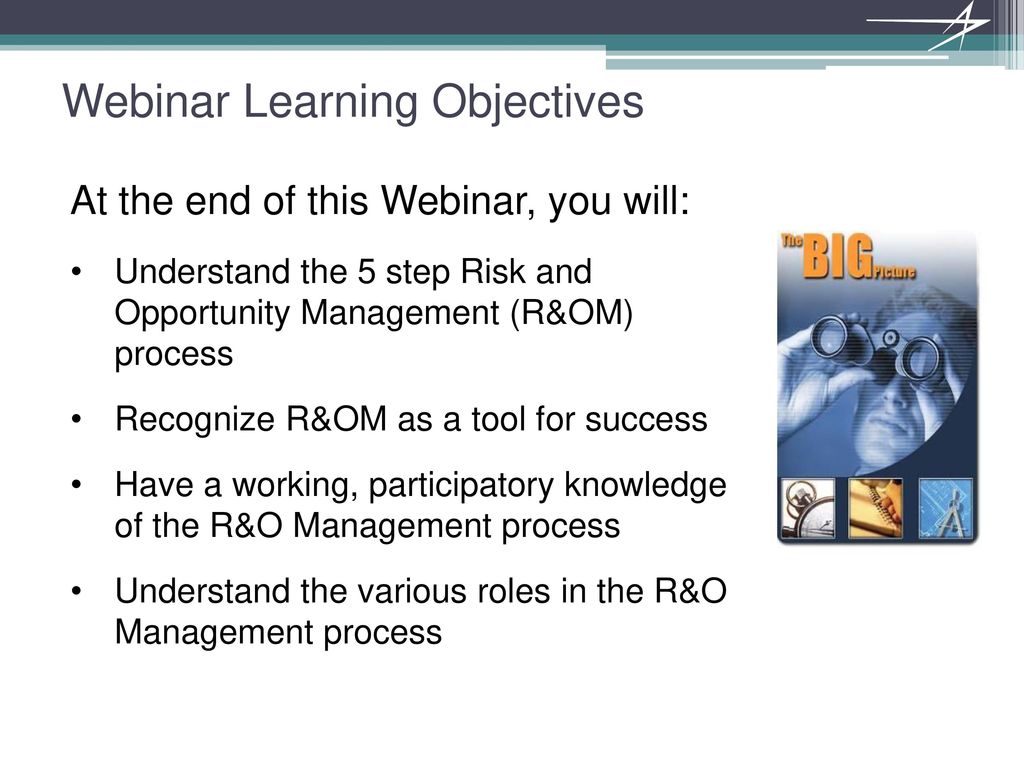 Webinar Learning Objectives

At the end of this Webinar, you will:

• Understand the 5 step Risk and Opportunity Management (R&OM) process

• Recognize R&OM as a tool for success

• Have a working, participatory knowledge of the R&O Management process

• Understand the various roles in the R&O Management process

The BIG Picture